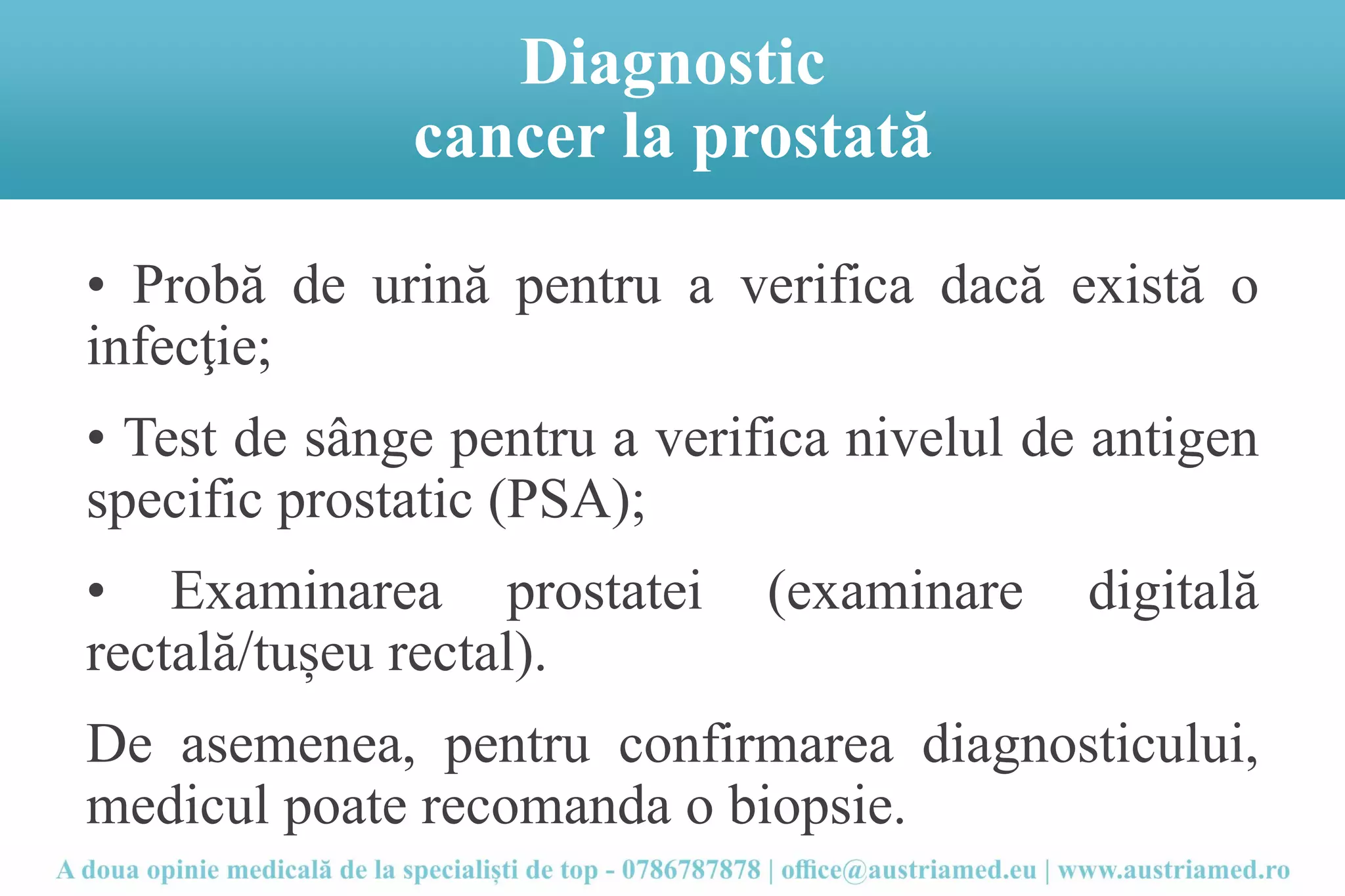 Diagnostic
cancer la prostată

• Probă de urină pentru a verifica dacă există o infecţie;

• Test de sânge pentru a verifica nivelul de antigen specific prostatic (PSA);

• Examinarea prostatei (examinare digitală rectală/tușeu rectal).

De asemenea, pentru confirmarea diagnosticului, medicul poate recomanda o biopsie.

A doua opinie medicală de la specialiști de top - 0786787878 | office@austriamed.eu | www.austriamed.ro